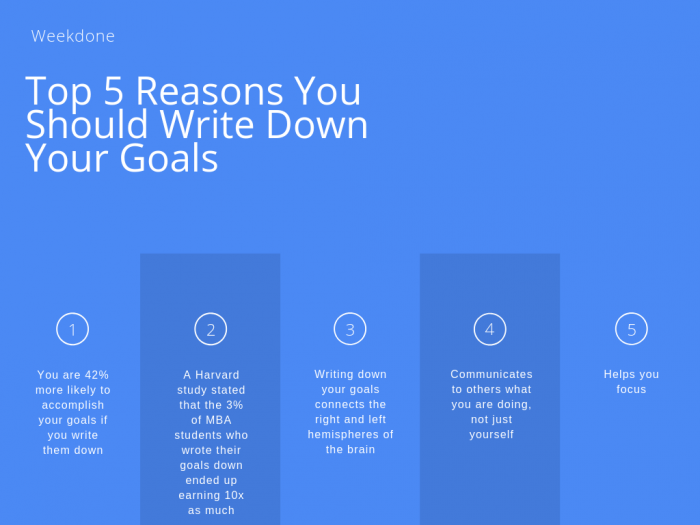 Weekdone

Top 5 Reasons You Should Write Down Your Goals

1

You are 42% more likely to accomplish your goals if you write them down

2

A Harvard study stated that the 3% of MBA students who wrote their goals down ended up earning 10x as much

3

Writing down your goals connects the right and left hemispheres of the brain

4

Communicates to others what you are doing, not just yourself

5

Helps you focus